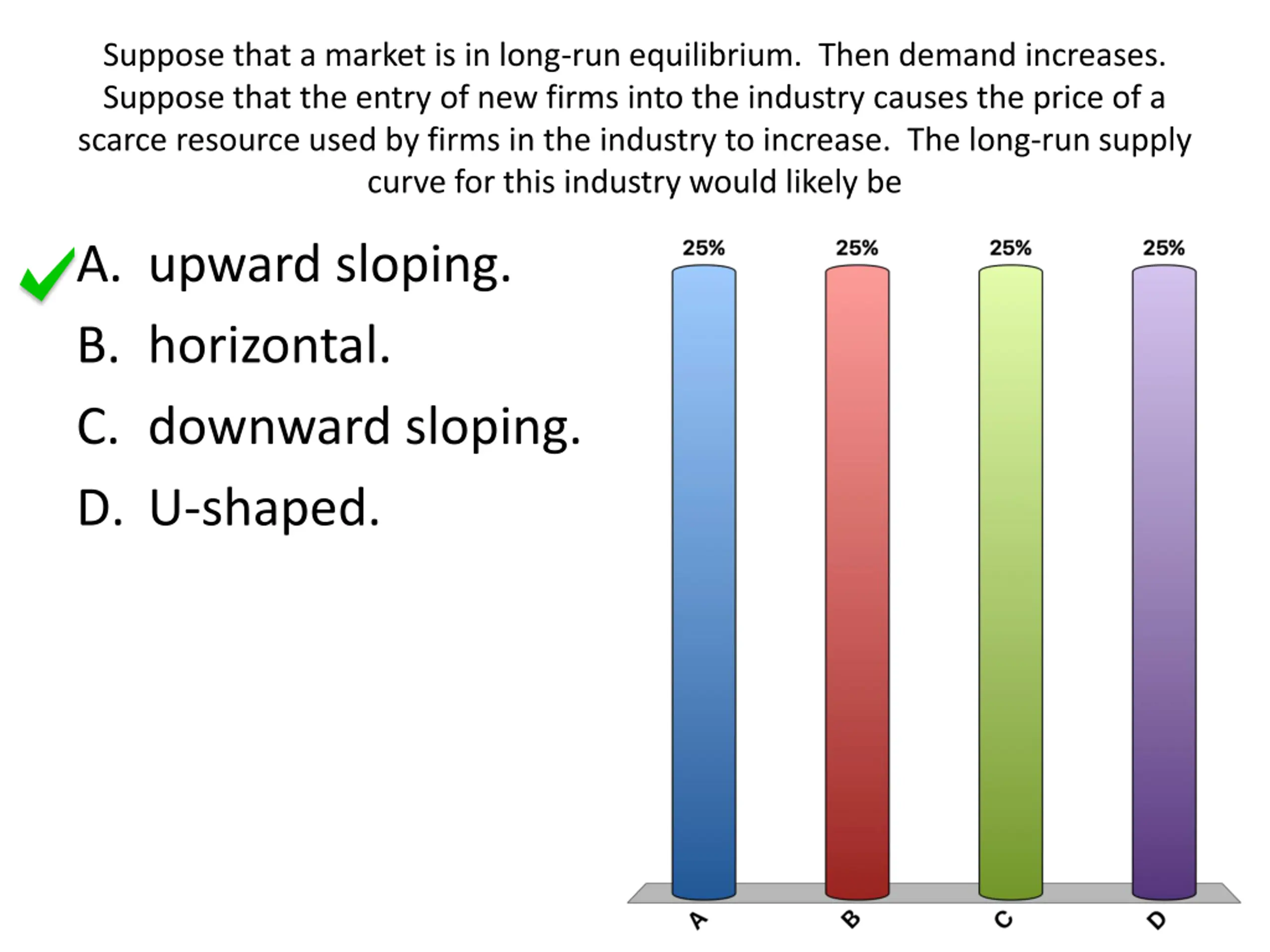 Suppose that a market is in long-run equilibrium. Then demand increases. Suppose that the entry of new firms into the industry causes the price of a scarce resource used by firms in the industry to increase. The long-run supply curve for this industry would likely be

A. upward sloping.
B. horizontal.
C. downward sloping.
D. U-shaped.

25%
25%
25%
25%

A
B
C
D